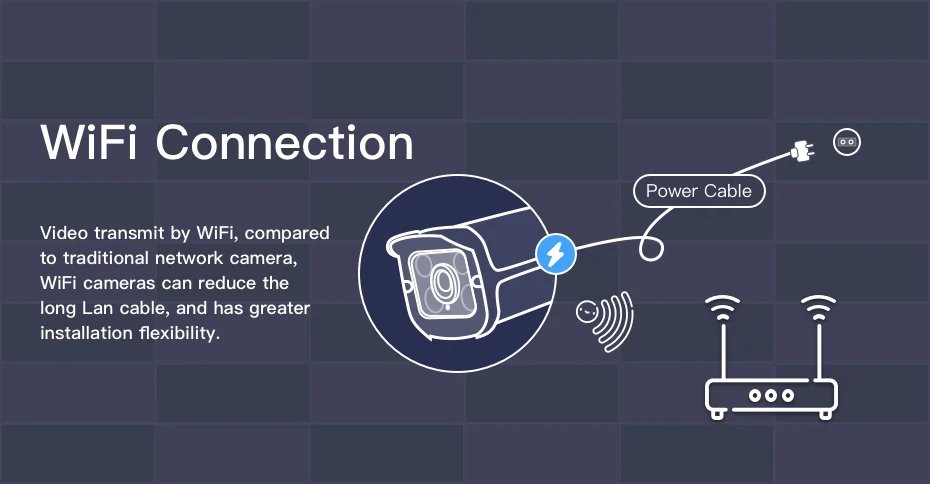 WiFi Connection

Video transmit by WiFi, compared to traditional network camera, WiFi cameras can reduce the long Lan cable, and has greater installation flexibility.

Power Cable